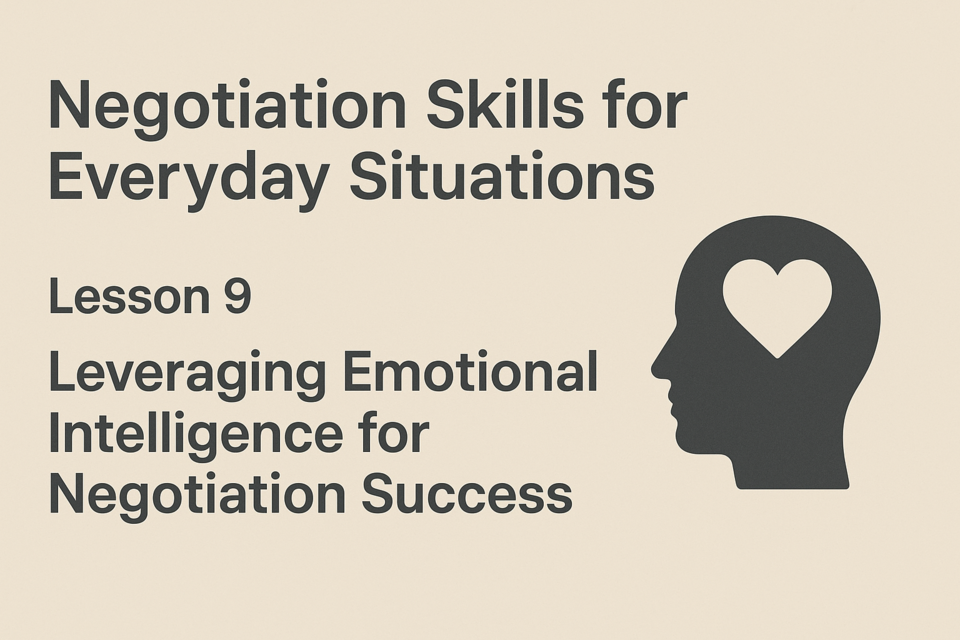 Negotiation Skills for Everyday Situations

Lesson 9

Leveraging Emotional Intelligence for Negotiation Success